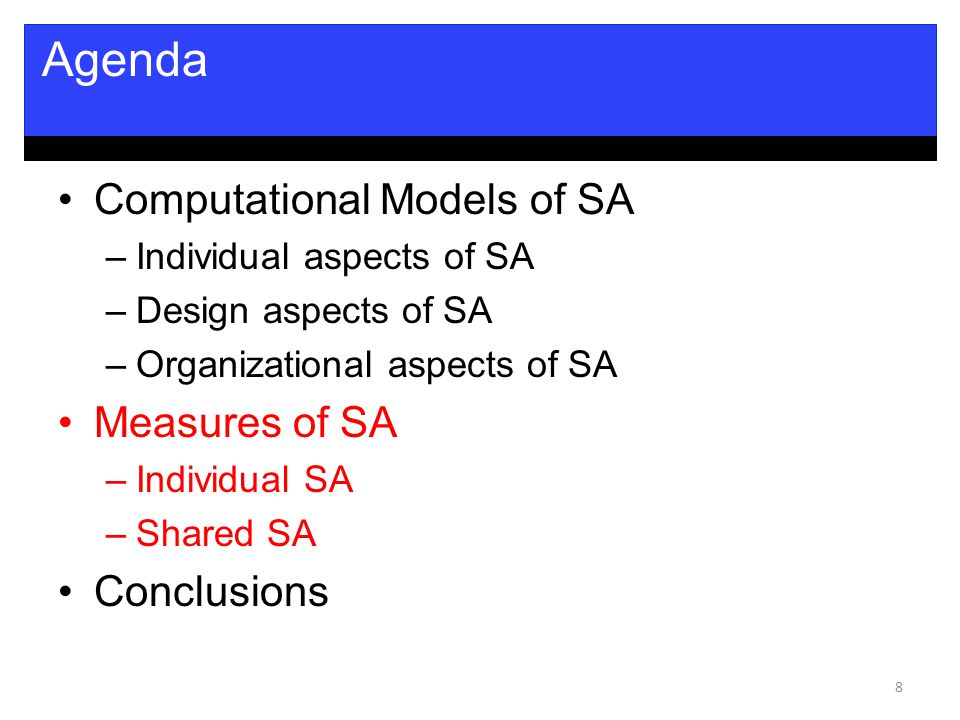 Agenda

• Computational Models of SA
– Individual aspects of SA
– Design aspects of SA
– Organizational aspects of SA
• Measures of SA
– Individual SA
– Shared SA
• Conclusions

8